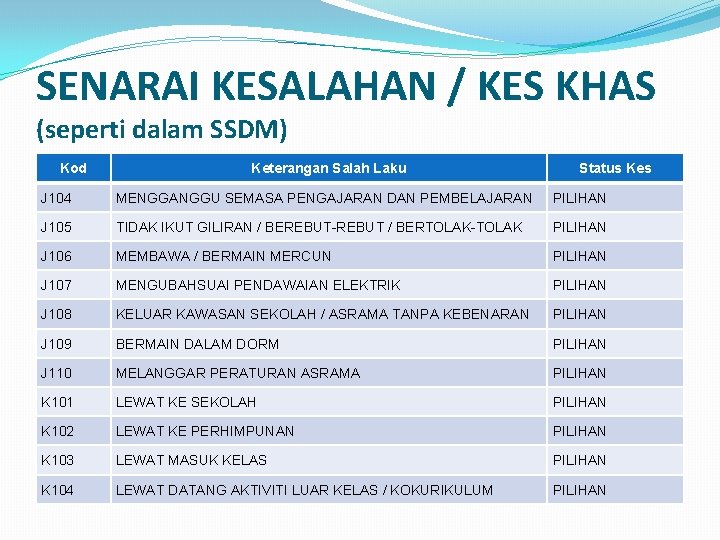 SENARAI KESALAHAN / KES KHAS
(seperti dalam SSDM)

| Kod | Keterangan Salah Laku | Status Kes |
|---|---|---|
| J104 | MENGGANGGU SEMASA PENGAJARAN DAN PEMBELAJARAN | PILIHAN |
| J105 | TIDAK IKUT GILIRAN / BEREBUT-REBUT / BERTOLAK-TOLAK | PILIHAN |
| J106 | MEMBAWA / BERMAIN MERCUN | PILIHAN |
| J107 | MENGUBAHSUAI PENDAWAIAN ELEKTRIK | PILIHAN |
| J108 | KELUAR KAWASAN SEKOLAH / ASRAMA TANPA KEBENARAN | PILIHAN |
| J109 | BERMAIN DALAM DORM | PILIHAN |
| J110 | MELANGGAR PERATURAN ASRAMA | PILIHAN |
| K101 | LEWAT KE SEKOLAH | PILIHAN |
| K102 | LEWAT KE PERHIMPUNAN | PILIHAN |
| K103 | LEWAT MASUK KELAS | PILIHAN |
| K104 | LEWAT DATANG AKTIVITI LUAR KELAS / KOKURIKULUM | PILIHAN |